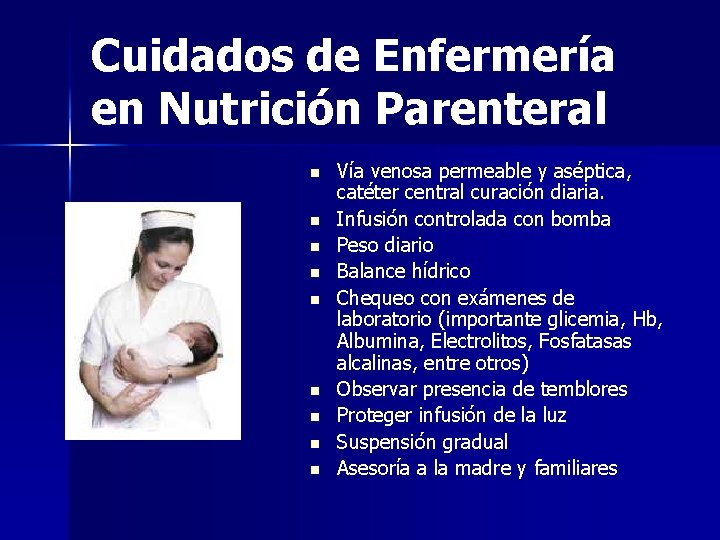 Cuidados de Enfermería en Nutrición Parenteral

- Vía venosa permeable y aséptica, catéter central curación diaria.
- Infusión controlada con bomba
- Peso diario
- Balance hídrico
- Chequeo con exámenes de laboratorio (importante glicemia, Hb, Albumina, Electrolitos, Fosfatasas alcalinas, entre otros)
- Observar presencia de temblores
- Proteger infusión de la luz
- Suspensión gradual
- Asesoría a la madre y familiares